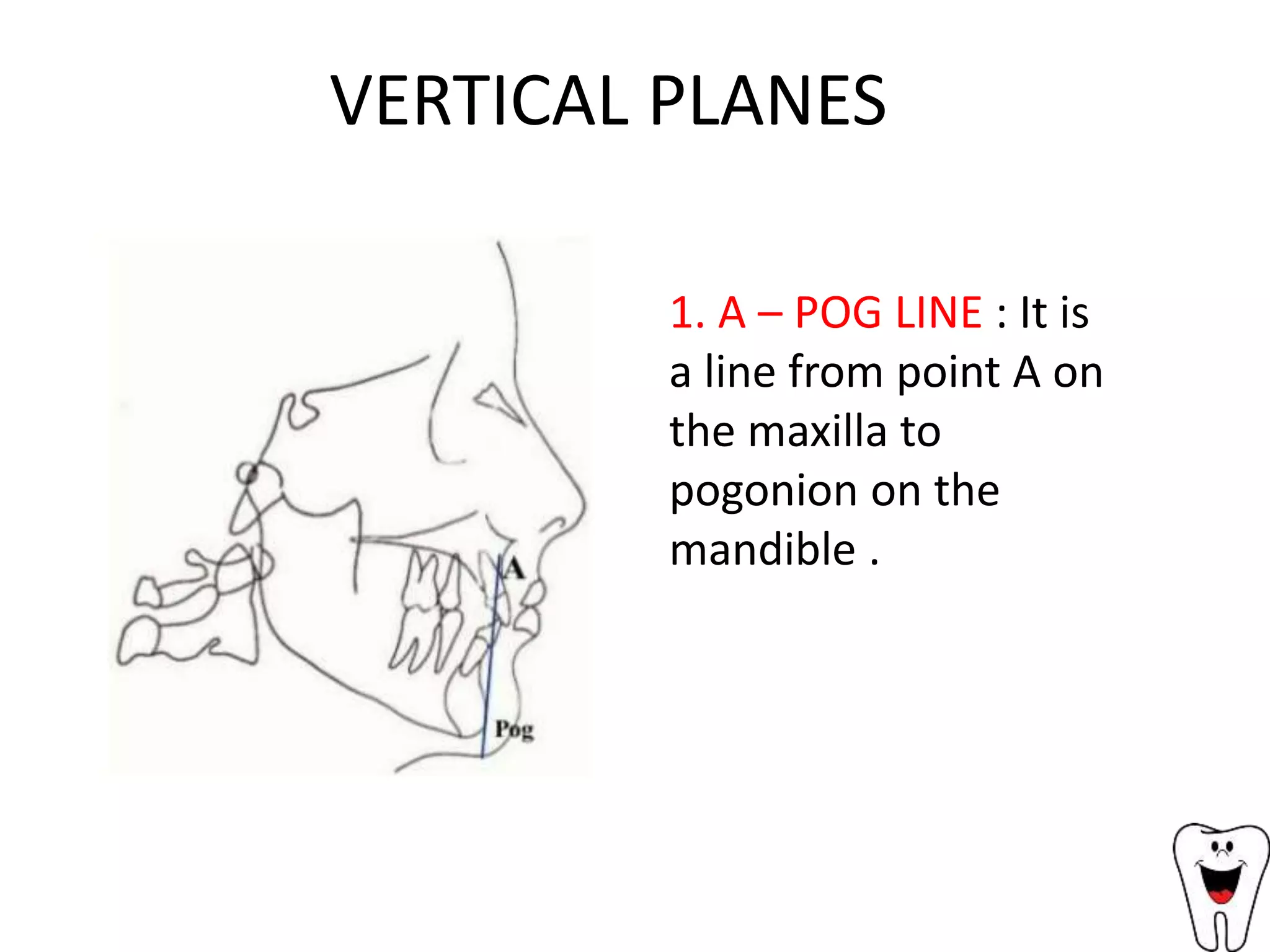 VERTICAL PLANES

A

Pog

1. A – POG LINE : It is a line from point A on the maxilla to pogonion on the mandible .